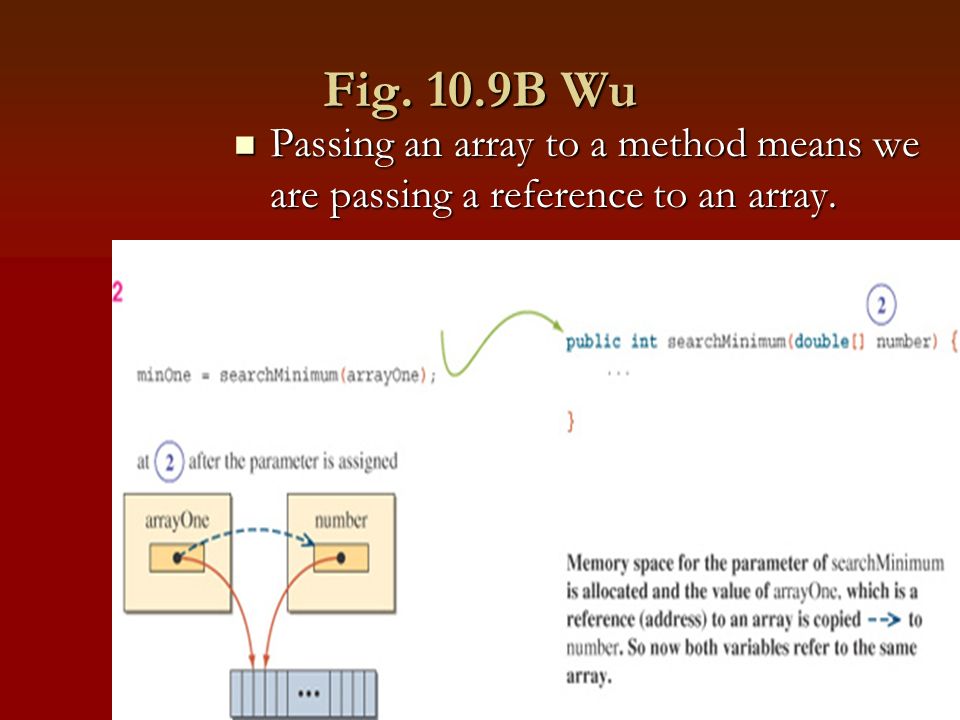 Fig. 10.9B Wu

Passing an array to a method means we are passing a reference to an array.

2

minOne = searchMinimum(arrayOne);

2

public int searchMinimum(double[] number) {
...
}

at 2 after the parameter is assigned

arrayOne

number

...

Memory space for the parameter of searchMinimum is allocated and the value of arrayOne, which is a reference (address) to an array is copied --> to number. So now both variables refer to the same array.